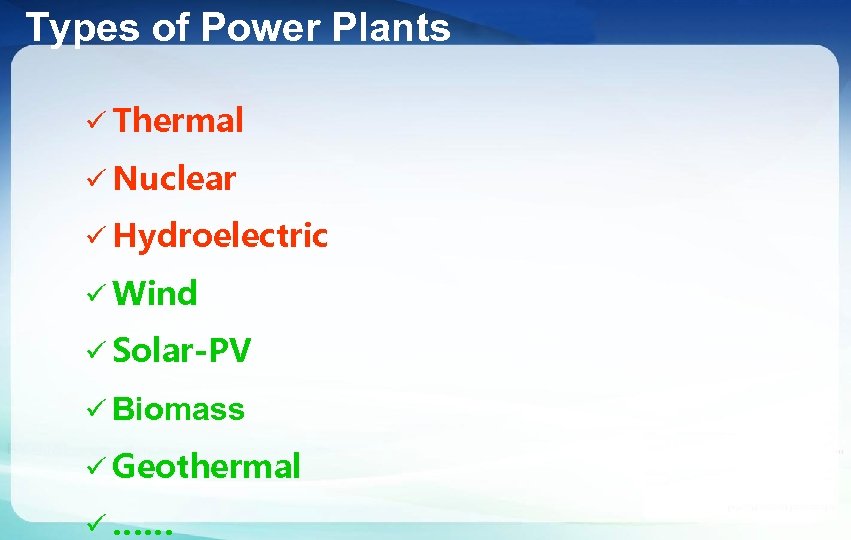 Types of Power Plants

✓ Thermal

✓ Nuclear

✓ Hydroelectric

✓ Wind

✓ Solar-PV

✓ Biomass

✓ Geothermal

✓ ……